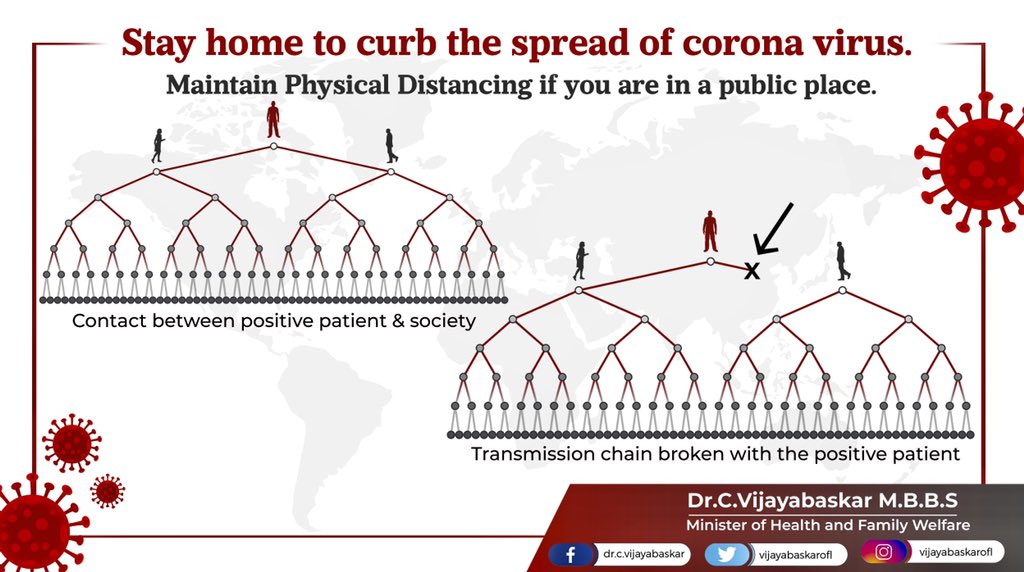 Stay home to curb the spread of corona virus.

Maintain Physical Distancing if you are in a public place.

Contact between positive patient & society

x

Transmission chain broken with the positive patient

Dr.C.Vijayabaskar M.B.B.S

Minister of Health and Family Welfare

dr.c.vijayabaskar

vijayabaskarofl

vijayabaskarofl